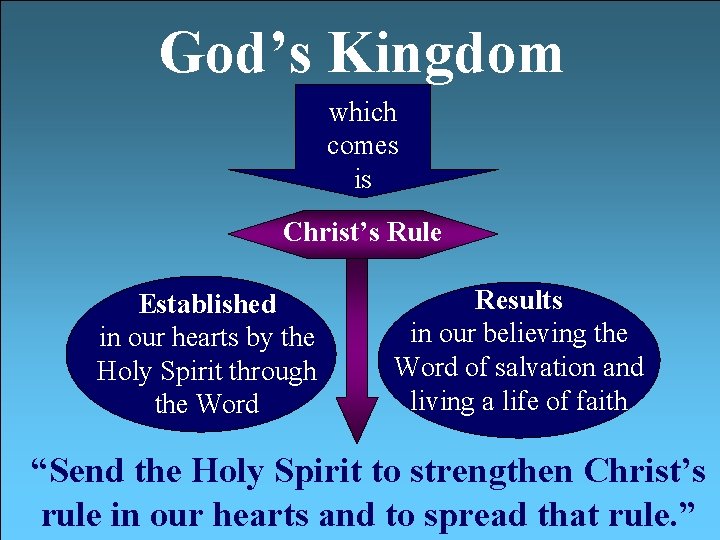 God's Kingdom

which comes is

Christ's Rule

Established in our hearts by the Holy Spirit through the Word

Results in our believing the Word of salvation and living a life of faith

"Send the Holy Spirit to strengthen Christ's rule in our hearts and to spread that rule."